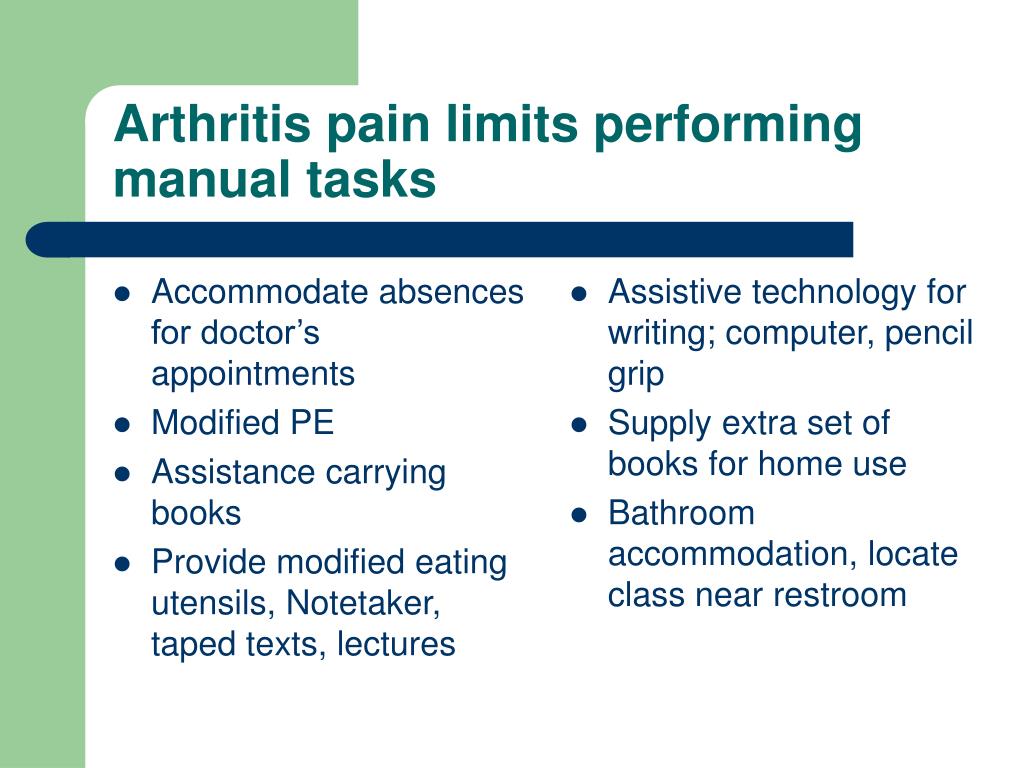 Arthritis pain limits performing manual tasks

- Accommodate absences for doctor’s appointments
- Modified PE
- Assistance carrying books
- Provide modified eating utensils, Notetaker, taped texts, lectures

- Assistive technology for writing; computer, pencil grip
- Supply extra set of books for home use
- Bathroom accommodation, locate class near restroom